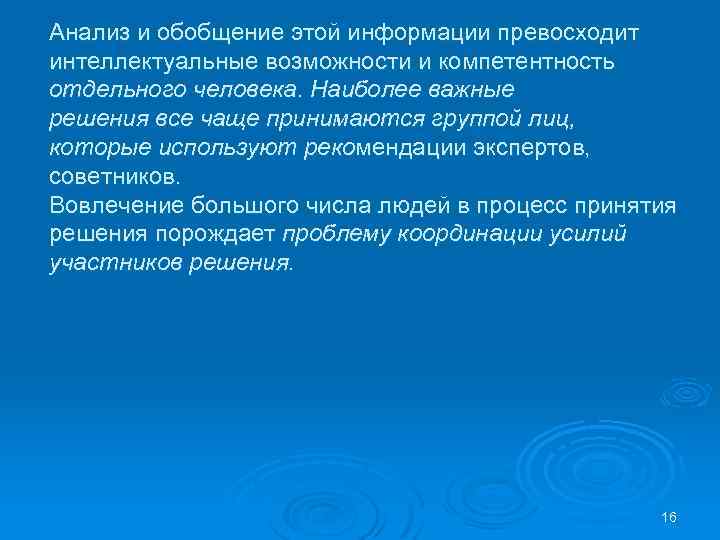 Анализ и обобщение этой информации превосходит интеллектуальные возможности и компетентность отдельного человека. Наиболее важные решения все чаще принимаются группой лиц, которые используют рекомендации экспертов, советников.
Вовлечение большого числа людей в процесс принятия решения порождает проблему координации усилий участников решения.

16